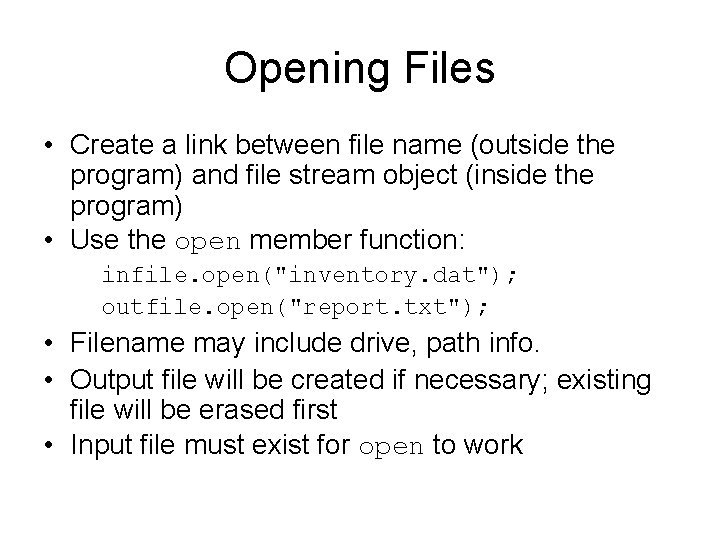 Opening Files

• Create a link between file name (outside the program) and file stream object (inside the program)
• Use the open member function:
infile.open("inventory.dat");
outfile.open("report.txt");
• Filename may include drive, path info.
• Output file will be created if necessary; existing file will be erased first
• Input file must exist for open to work